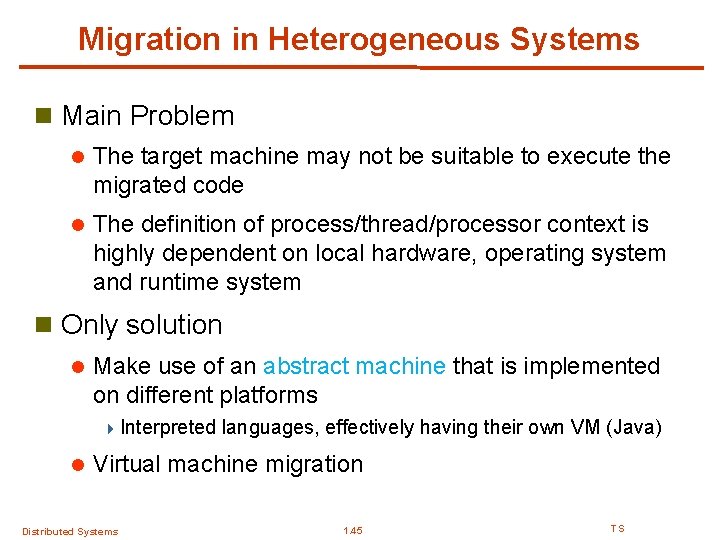 Migration in Heterogeneous Systems

Main Problem

The target machine may not be suitable to execute the migrated code

The definition of process/thread/processor context is highly dependent on local hardware, operating system and runtime system

Only solution

Make use of an abstract machine that is implemented on different platforms

Interpreted languages, effectively having their own VM (Java)

Virtual machine migration

Distributed Systems

1.45

TS